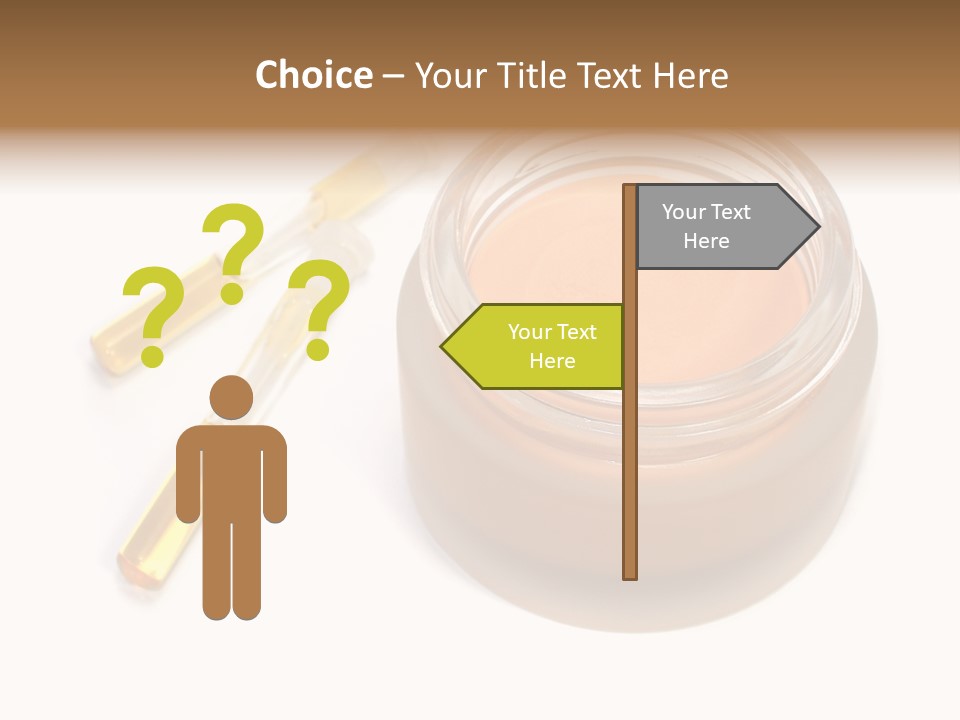 Choice – Your Title Text Here

? ? ?

Your Text Here

Your Text Here